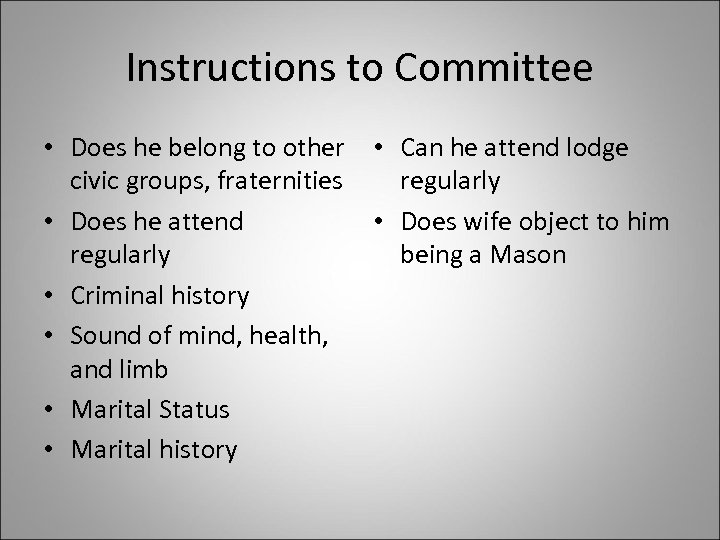 Instructions to Committee

• Does he belong to other civic groups, fraternities
• Does he attend regularly
• Criminal history
• Sound of mind, health, and limb
• Marital Status
• Marital history

• Can he attend lodge regularly
• Does wife object to him being a Mason